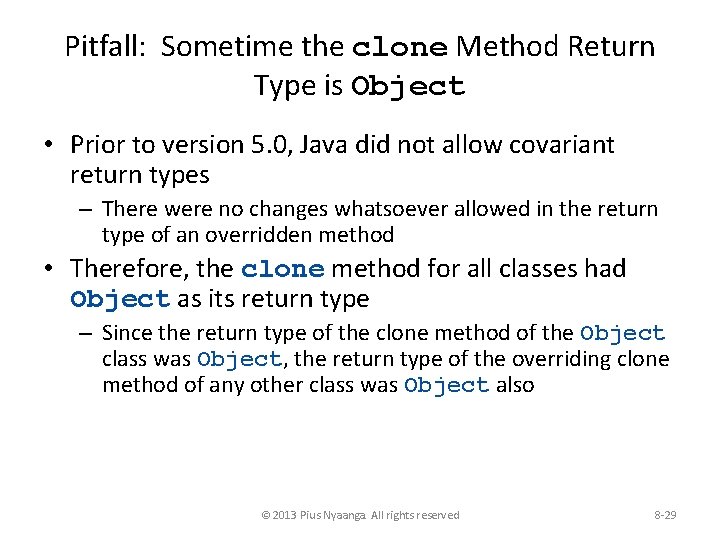 Pitfall: Sometime the clone Method Return Type is Object

• Prior to version 5.0, Java did not allow covariant return types
– There were no changes whatsoever allowed in the return type of an overridden method
• Therefore, the clone method for all classes had Object as its return type
– Since the return type of the clone method of the Object class was Object, the return type of the overriding clone method of any other class was Object also

© 2013 Pius Nyaanga. All rights reserved

8-29